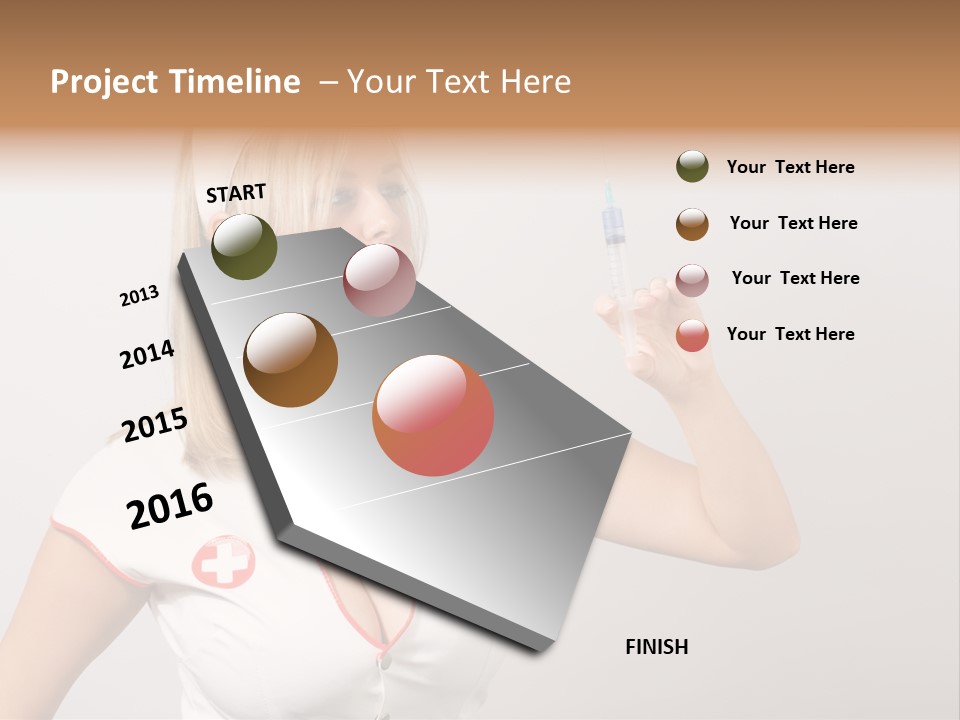 Project Timeline – Your Text Here

START

2013

2014

2015

2016

FINISH

Your Text Here

Your Text Here

Your Text Here

Your Text Here